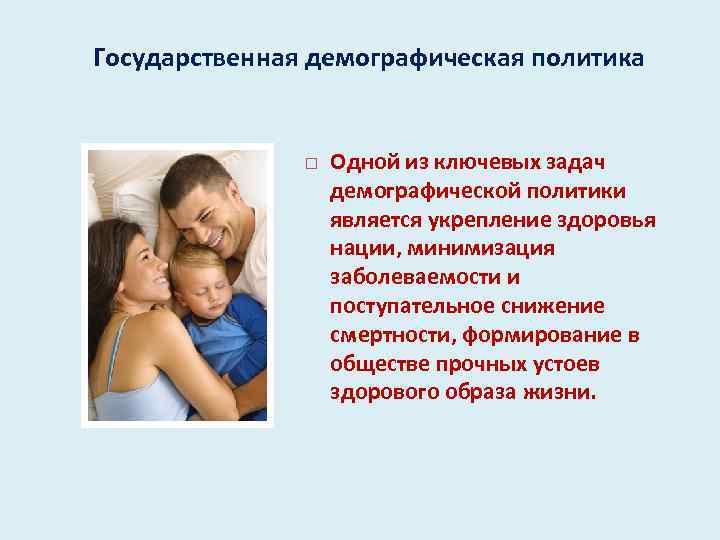 Государственная демографическая политика

□ Одной из ключевых задач демографической политики является укрепление здоровья нации, минимизация заболеваемости и поступательное снижение смертности, формирование в обществе прочных устоев здорового образа жизни.